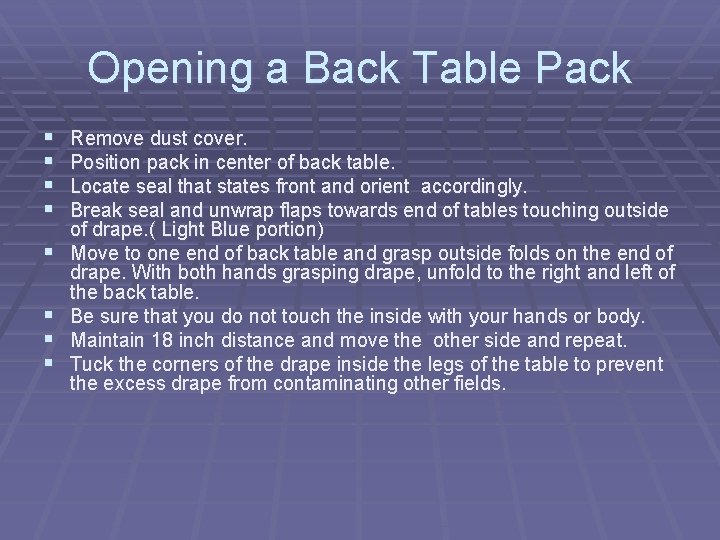 Opening a Back Table Pack

• Remove dust cover.
• Position pack in center of back table.
• Locate seal that states front and orient accordingly.
• Break seal and unwrap flaps towards end of tables touching outside of drape.( Light Blue portion)
• Move to one end of back table and grasp outside folds on the end of drape. With both hands grasping drape, unfold to the right and left of the back table.
• Be sure that you do not touch the inside with your hands or body.
• Maintain 18 inch distance and move the other side and repeat.
• Tuck the corners of the drape inside the legs of the table to prevent the excess drape from contaminating other fields.